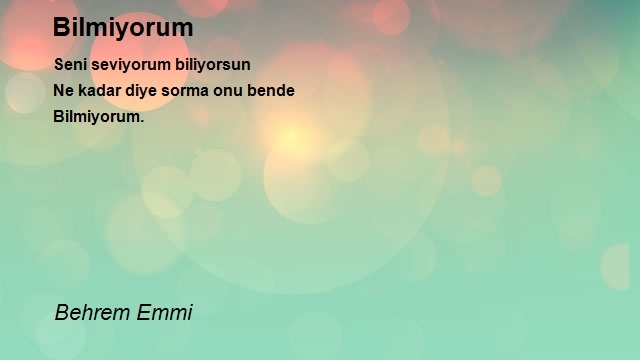 Bilmiyorum

Seni seviyorum biliyorsun
Ne kadar diye sorma onu bende
Bilmiyorum.

Behrem Emmi